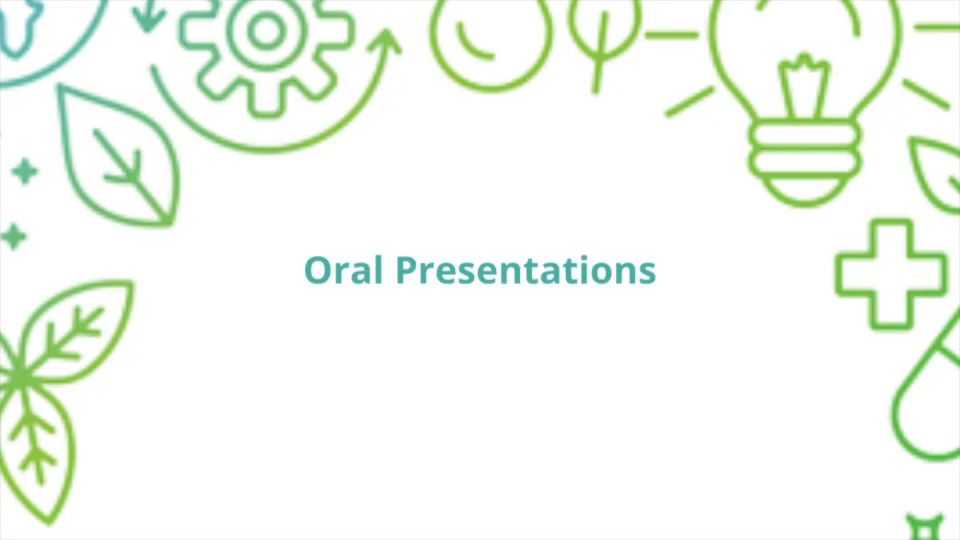 Oral Presentations